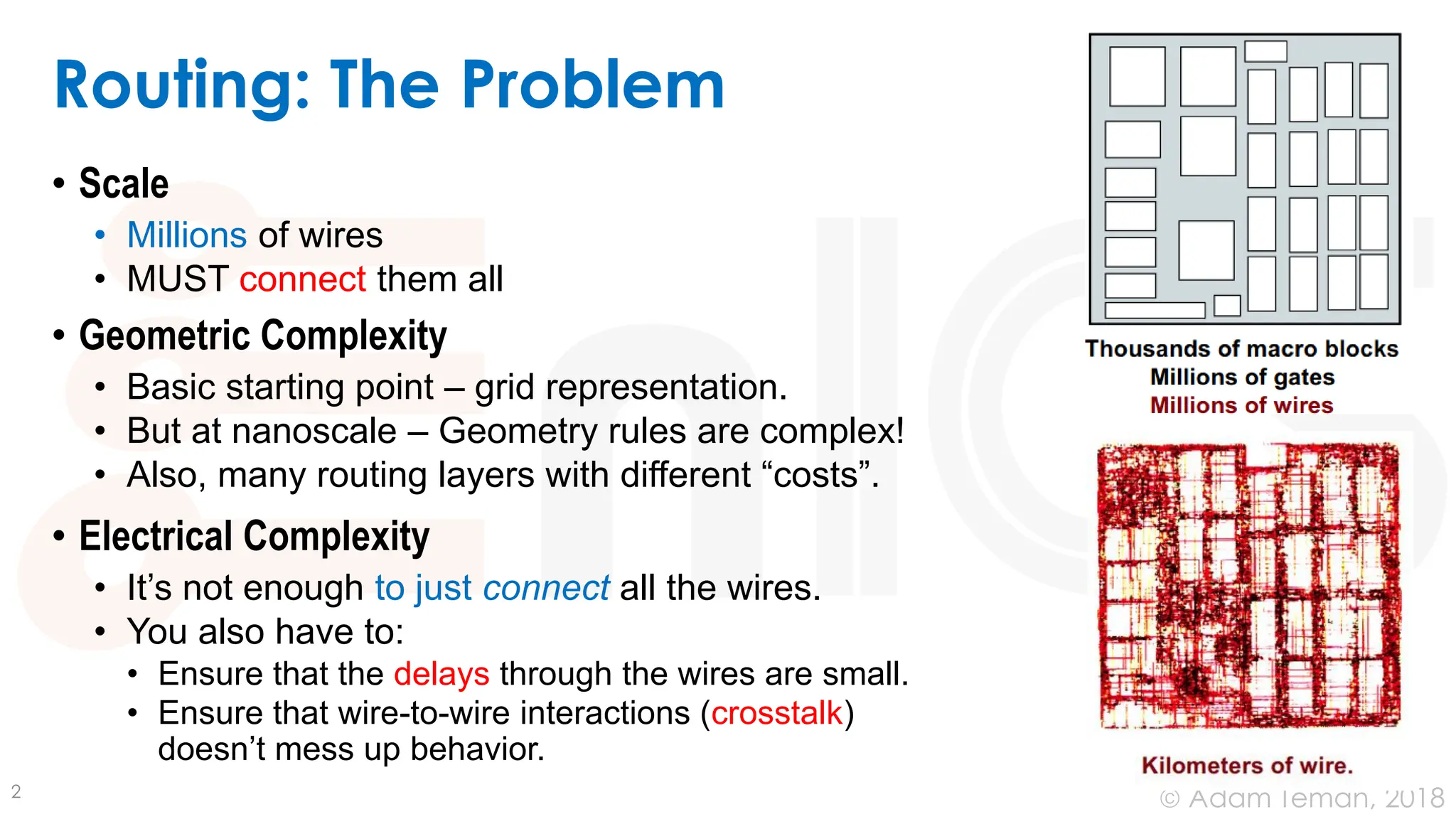 Routing: The Problem

• Scale
  • Millions of wires
  • MUST connect them all
• Geometric Complexity
  • Basic starting point – grid representation.
  • But at nanoscale – Geometry rules are complex!
  • Also, many routing layers with different “costs”.
• Electrical Complexity
  • It’s not enough to just connect all the wires.
  • You also have to:
    • Ensure that the delays through the wires are small.
    • Ensure that wire-to-wire interactions (crosstalk) doesn’t mess up behavior.

Thousands of macro blocks
Millions of gates
Millions of wires

Kilometers of wire.

2

© Adam Teman, 2018